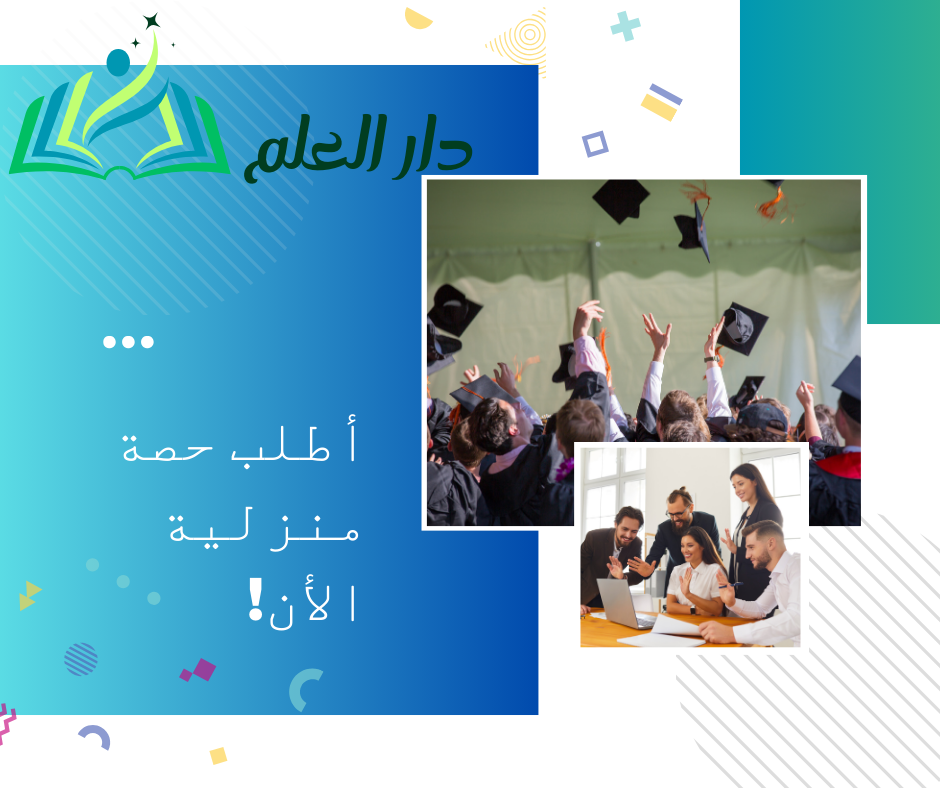 دار العلم

...

أطلب حصة منزلية الأن!